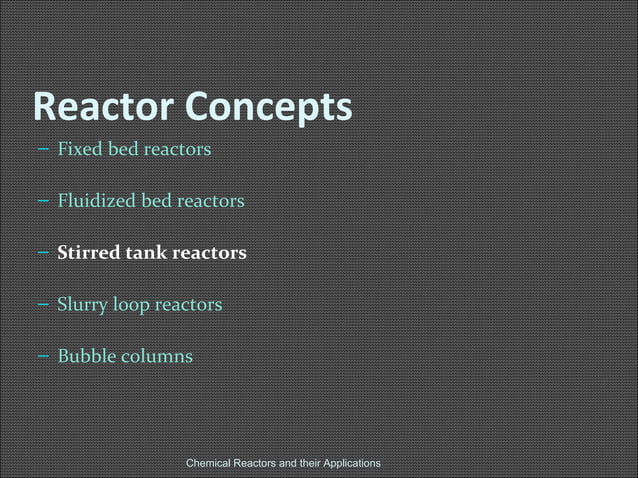 Reactor Concepts

– Fixed bed reactors

– Fluidized bed reactors

– Stirred tank reactors

– Slurry loop reactors

– Bubble columns

Chemical Reactors and their Applications